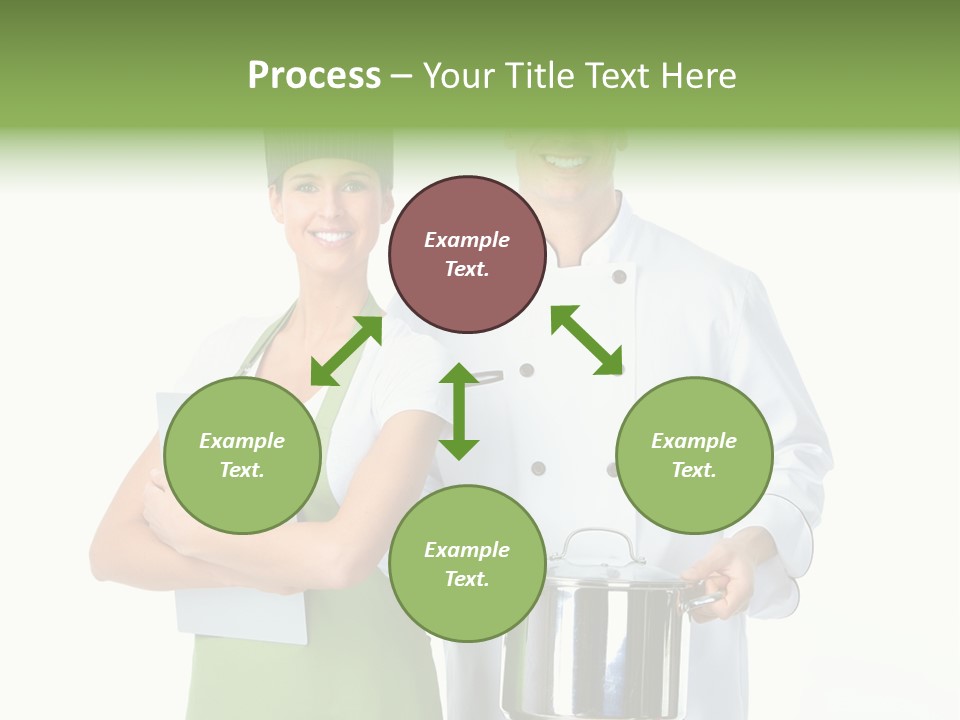 Process – Your Title Text Here

Example Text.

Example Text.

Example Text.

Example Text.